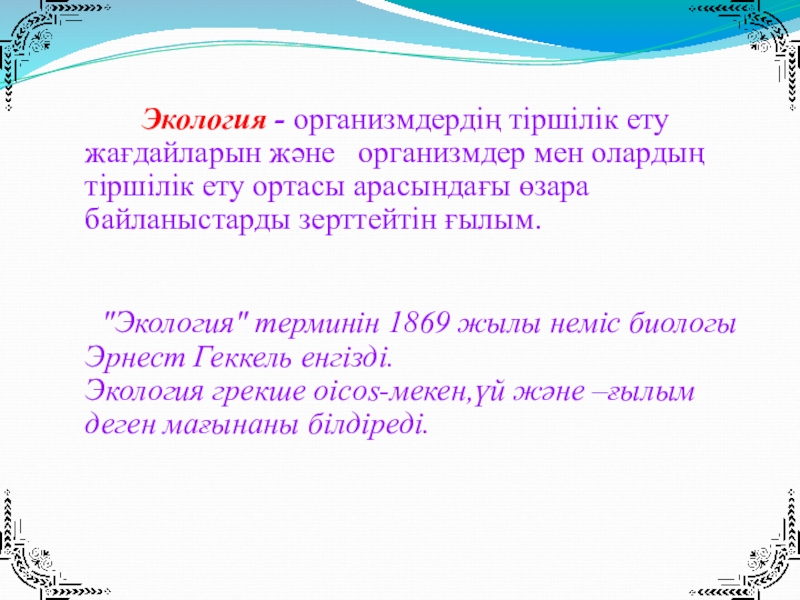 Экология - организмдердің тіршілік ету жағдайларын және организмдер мен олардың тіршілік ету ортасы арасындағы өзара байланыстарды зерттейтін ғылым.

"Экология" терминін 1869 жылы неміс биологы Эрнест Геккель енгізді.
Экология грекше oicos-мекен,үй және –ғылым деген мағынаны білдіреді.